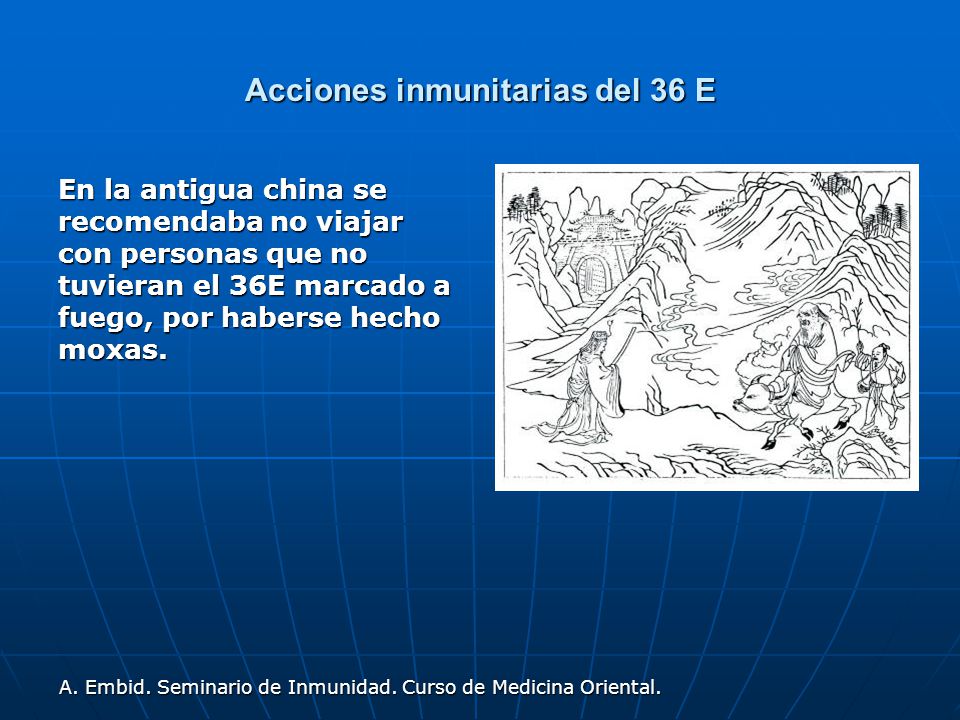 Acciones inmunitarias del 36 E

En la antigua china se recomendaba no viajar con personas que no tuvieran el 36E marcado a fuego, por haberse hecho moxas.

A. Embid. Seminario de Inmunidad. Curso de Medicina Oriental.